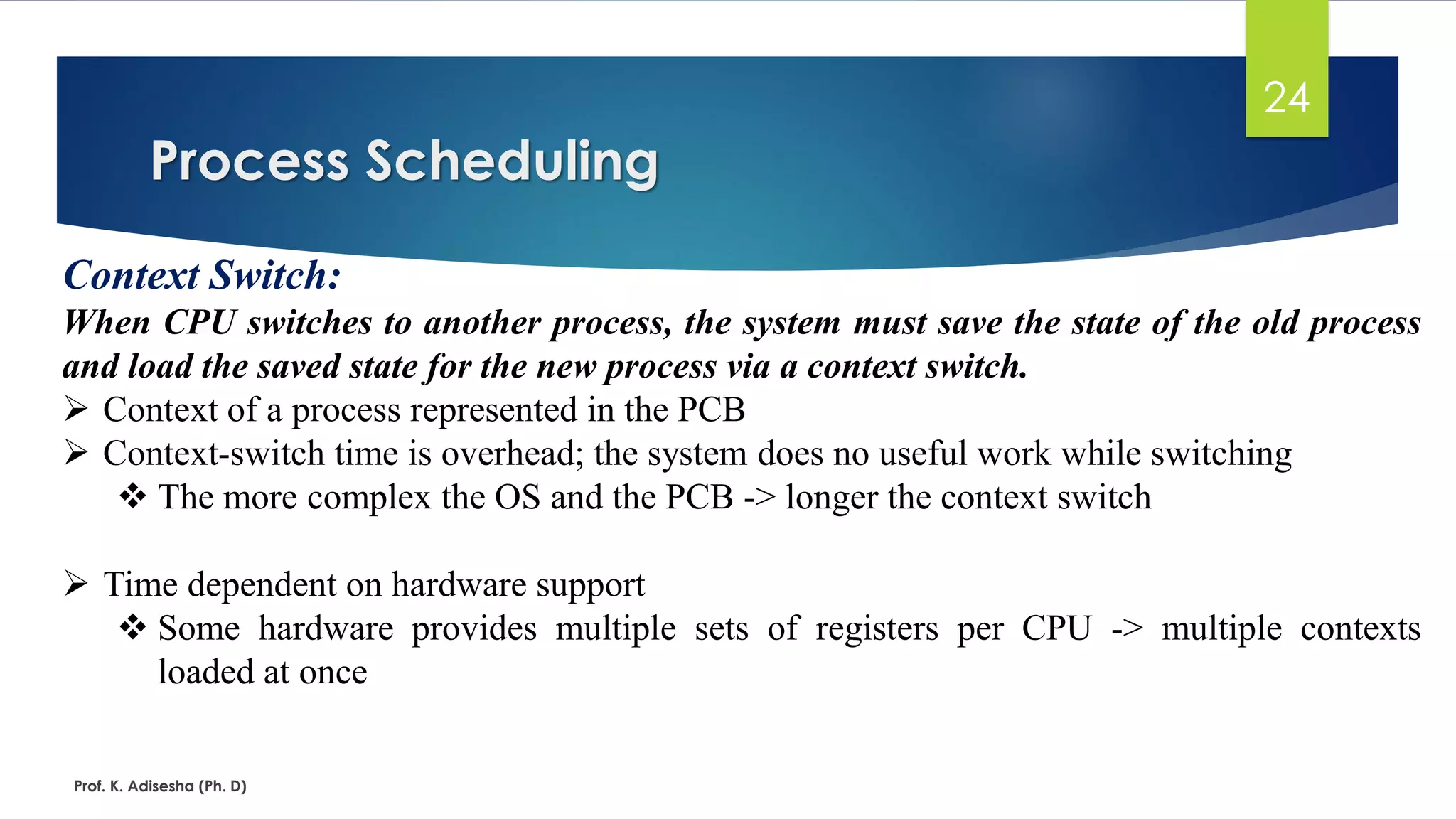 24

Process Scheduling

Context Switch:

When CPU switches to another process, the system must save the state of the old process and load the saved state for the new process via a context switch.

➢ Context of a process represented in the PCB
➢ Context-switch time is overhead; the system does no useful work while switching
❖ The more complex the OS and the PCB -> longer the context switch

➢ Time dependent on hardware support
❖ Some hardware provides multiple sets of registers per CPU -> multiple contexts loaded at once

Prof. K. Adisesha (Ph. D)